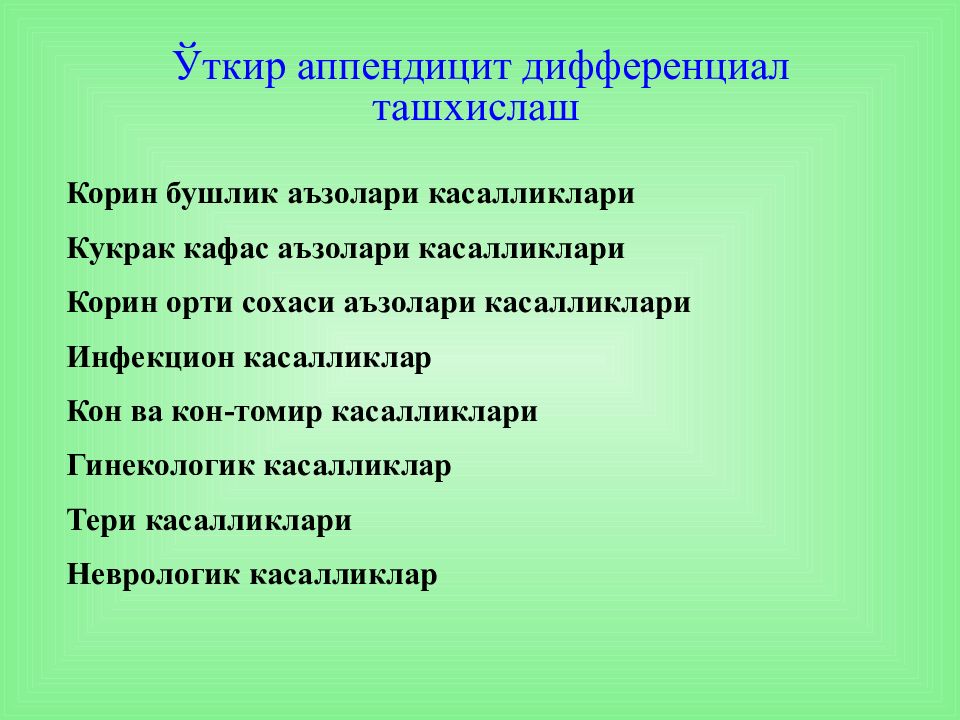 Ўткир аппендицит дифференциал ташхислаш

Корин бушлик аъзолари касалликлари

Кукрак кафас аъзолари касалликлари

Корин орти сохаси аъзолари касалликлари

Инфекцион касалликлар

Кон ва кон-томир касалликлари

Гинекологик касалликлар

Тери касалликлари

Неврологик касалликлар